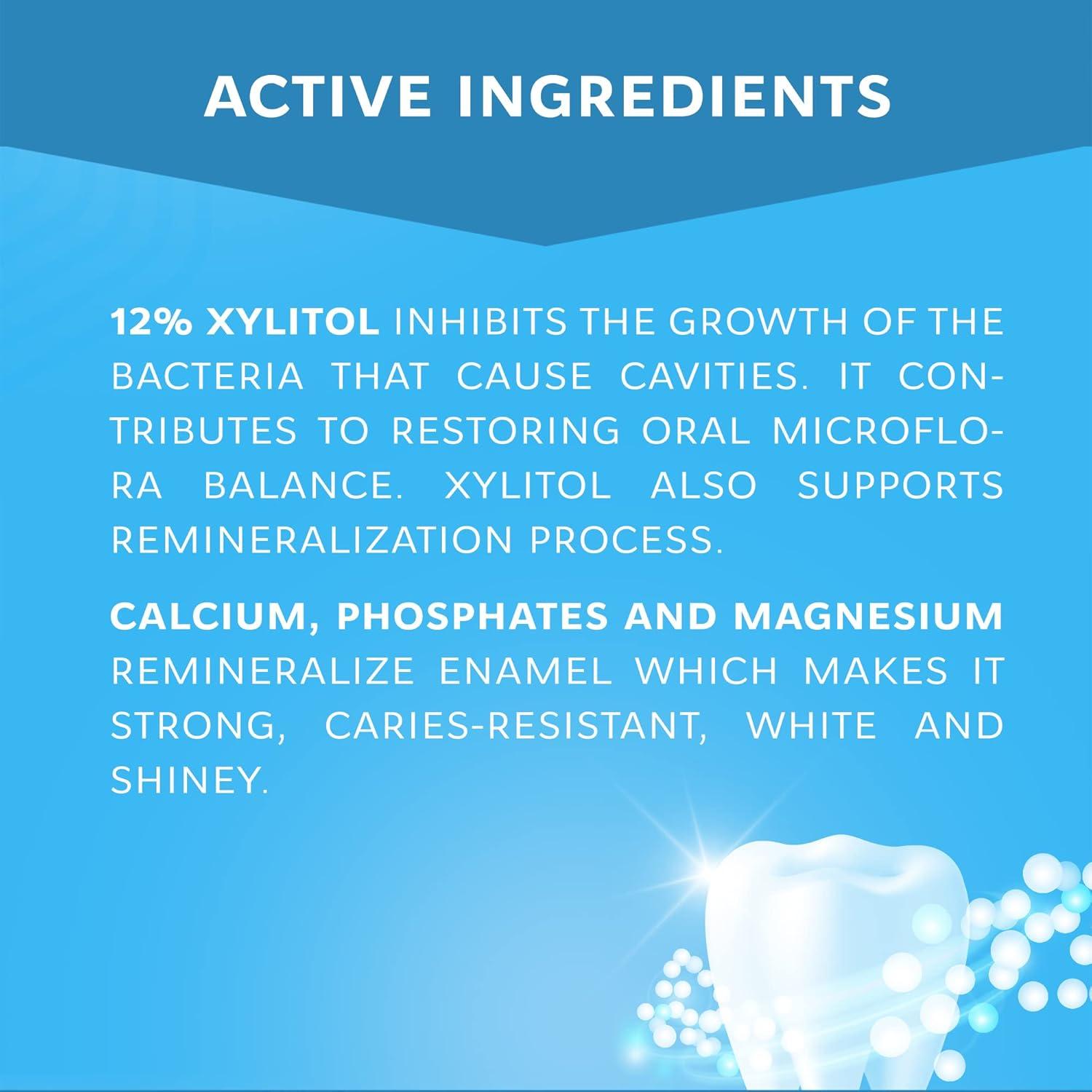 ACTIVE INGREDIENTS

12% XYLITOL INHIBITS THE GROWTH OF THE BACTERIA THAT CAUSE CAVITIES. IT CONTRIBUTES TO RESTORING ORAL MICROFLORA BALANCE. XYLITOL ALSO SUPPORTS REMINERALIZATION PROCESS.

CALCIUM, PHOSPHATES AND MAGNESIUM REMINERALIZE ENAMEL WHICH MAKES IT STRONG, CARIES-RESISTANT, WHITE AND SHINEY.